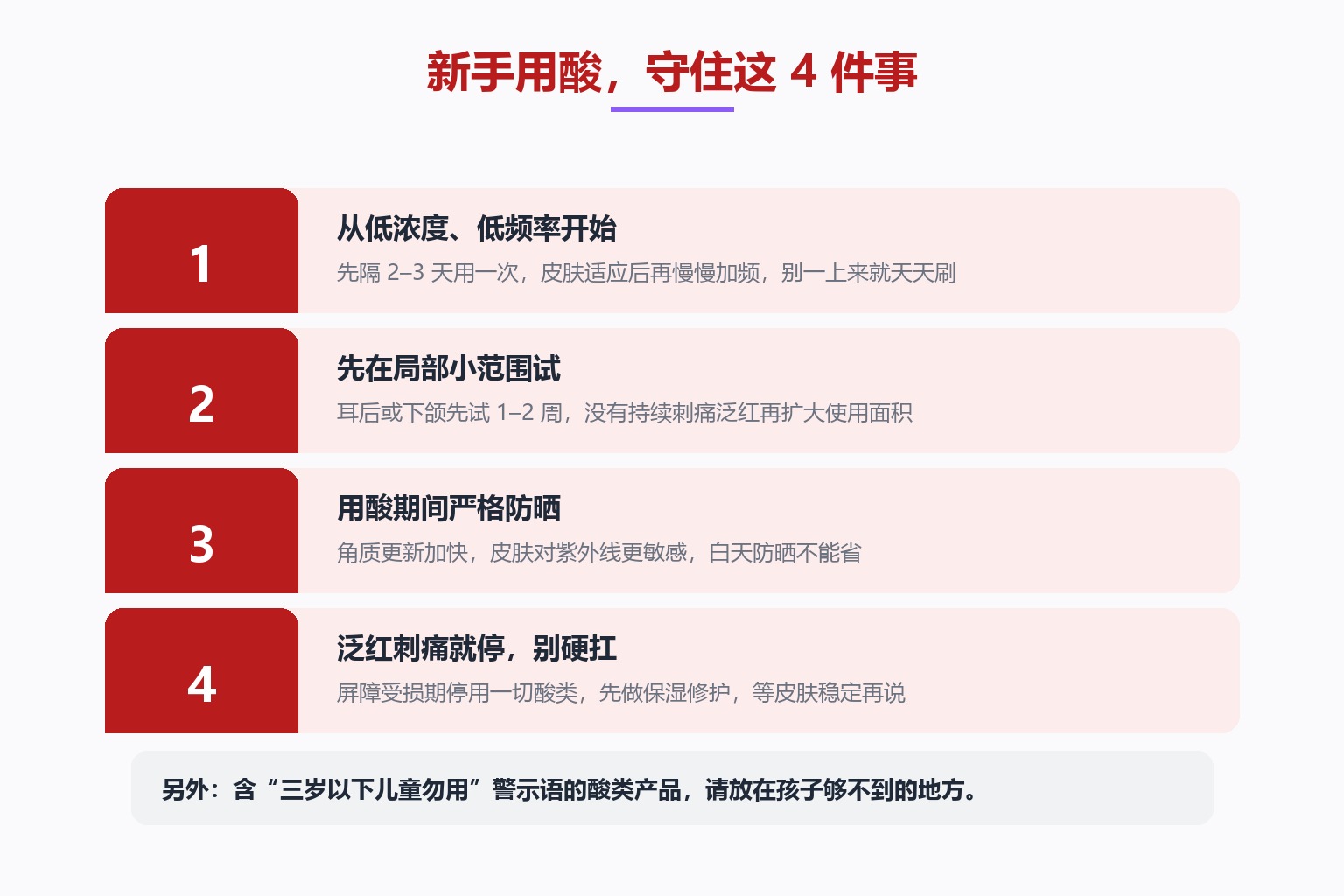 新手用酸，守住这 4 件事

1

从低浓度、低频率开始

先隔 2–3 天用一次，皮肤适应后再慢慢加频，别一上来就天天刷

2

先在局部小范围试

耳后或下颌先试 1–2 周，没有持续刺痛泛红再扩大使用面积

3

用酸期间严格防晒

角质更新加快，皮肤对紫外线更敏感，白天防晒不能省

4

泛红刺痛就停，别硬扛

屏障受损期停用一切酸类，先做保湿修护，等皮肤稳定再说

另外：含“三岁以下儿童勿用”警示语的酸类产品，请放在孩子够不到的地方。